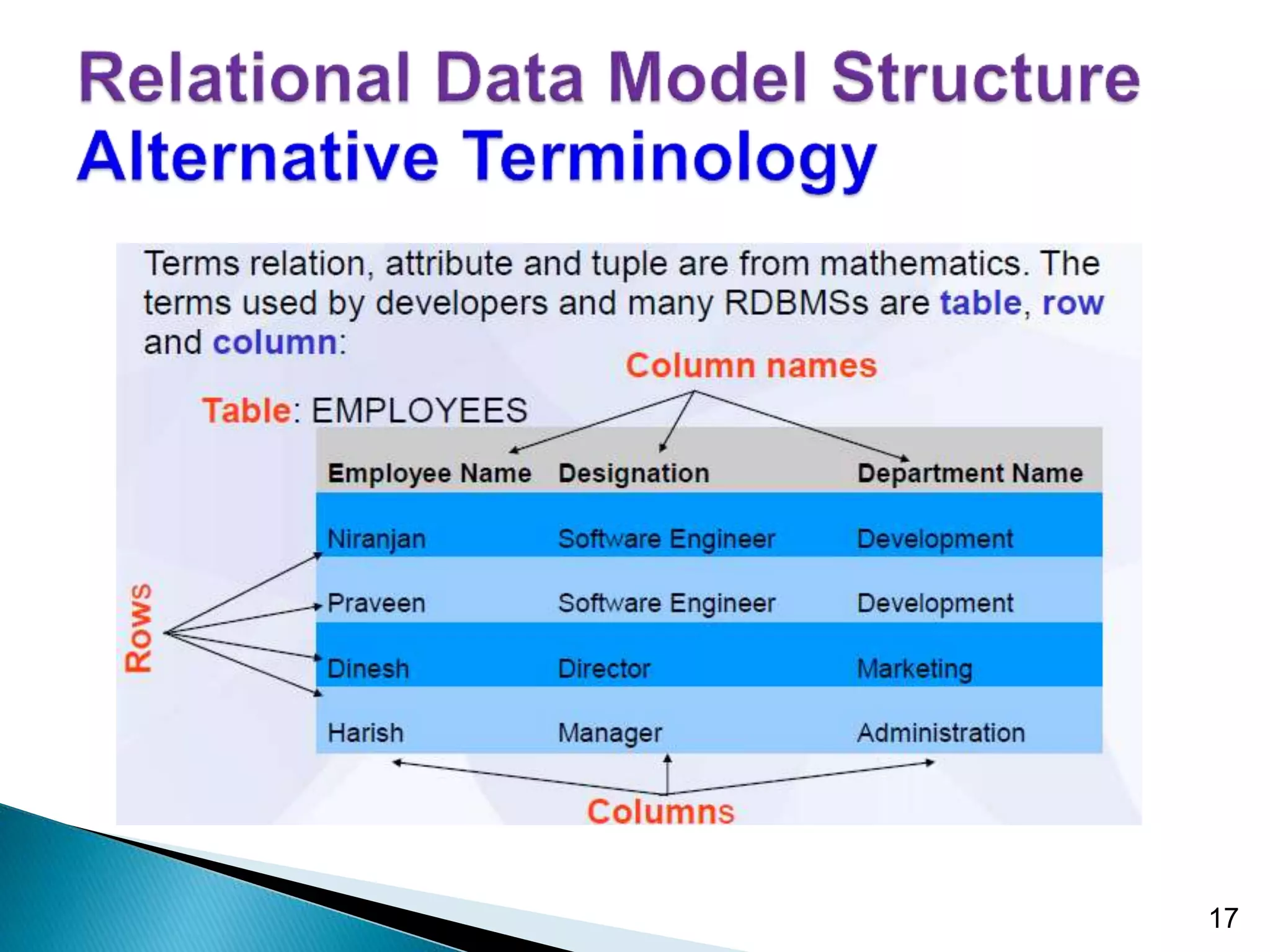 Relational Data Model Structure
Alternative Terminology

Terms relation, attribute and tuple are from mathematics. The terms used by developers and many RDBMSs are table, row and column:

Column names

Table: EMPLOYEES

| Employee Name | Designation | Department Name |
|---|---|---|
| Niranjan | Software Engineer | Development |
| Praveen | Software Engineer | Development |
| Dinesh | Director | Marketing |
| Harish | Manager | Administration |

Rows

Columns

17